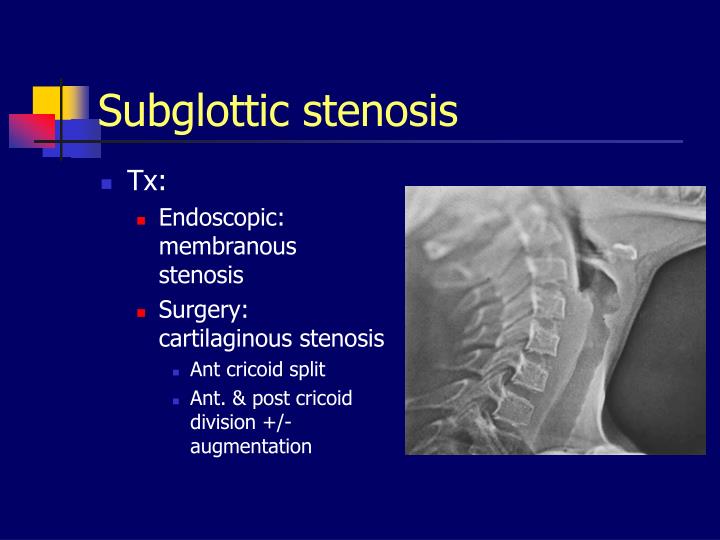 Subglottic stenosis

Tx:
Endoscopic: membranous stenosis
Surgery: cartilaginous stenosis
Ant cricoid split
Ant. & post cricoid division +/- augmentation